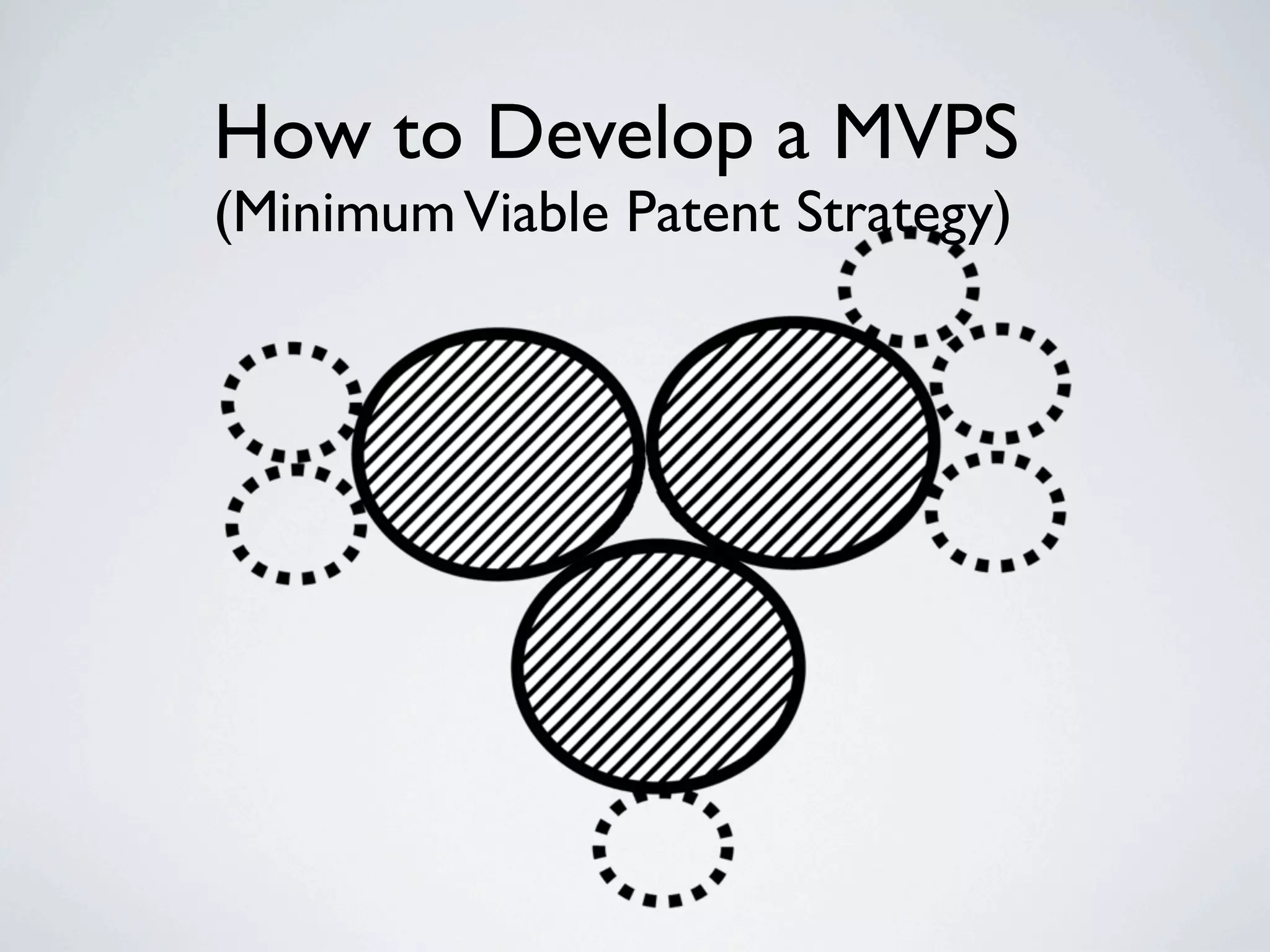 How to Develop a MVPS
(Minimum Viable Patent Strategy)